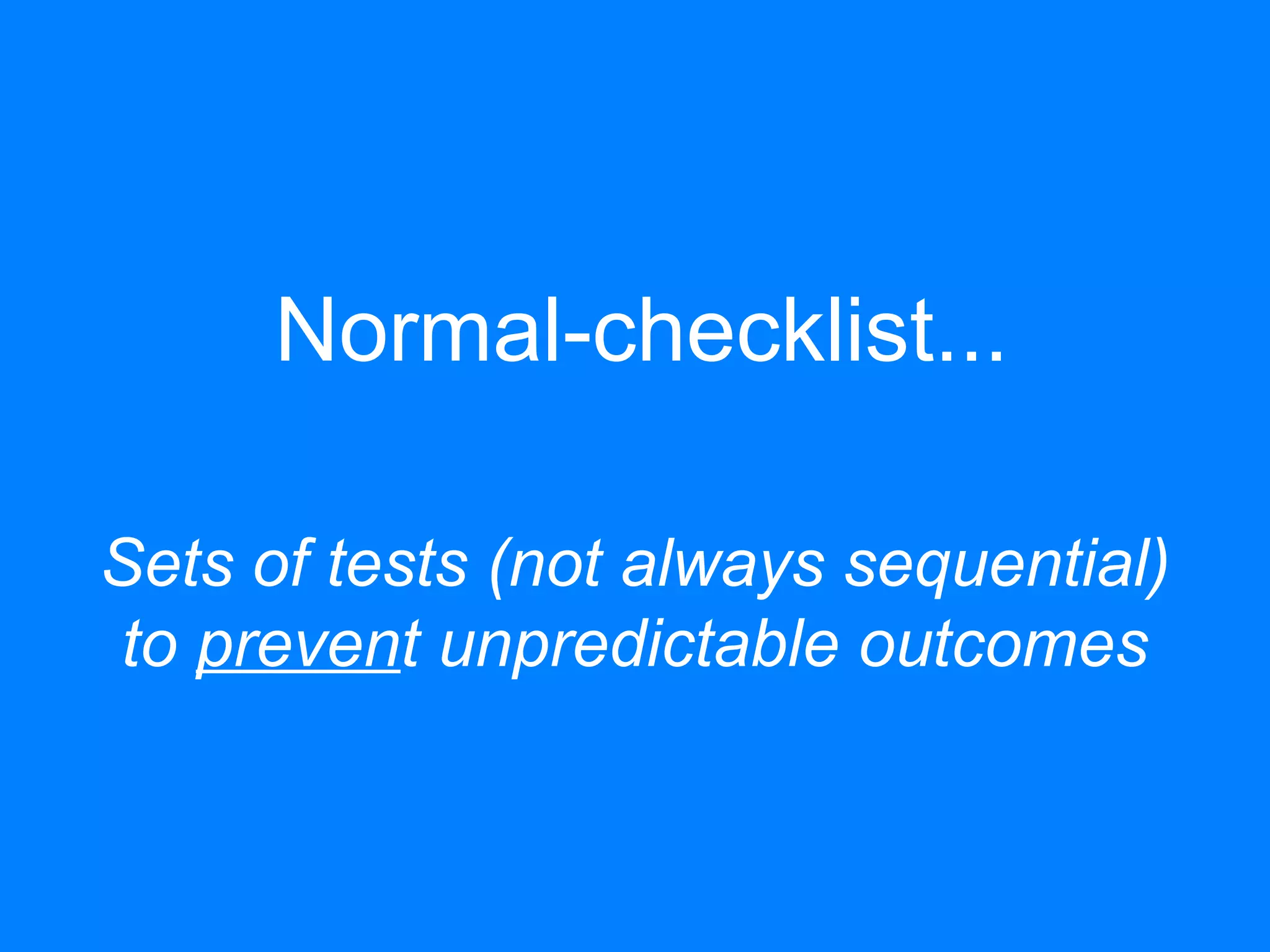 Normal-checklist...

Sets of tests (not always sequential) to prevent unpredictable outcomes